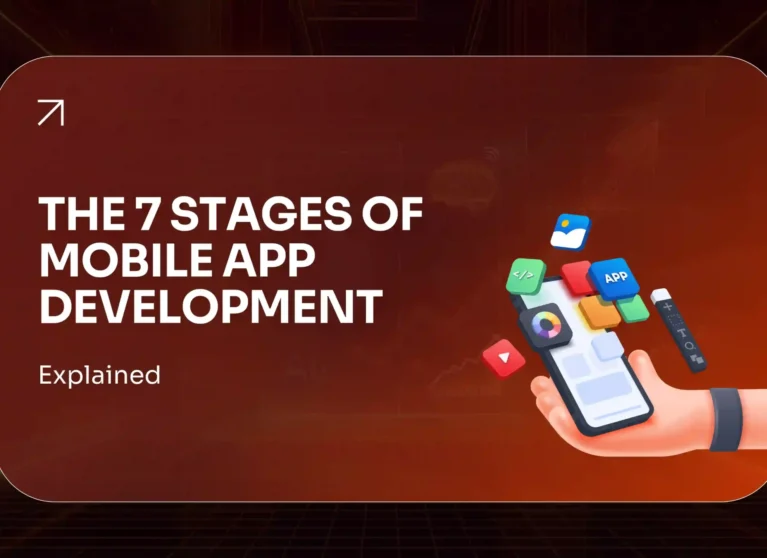 THE 7 STAGES OF MOBILE APP DEVELOPMENT

Explained

</>

APP